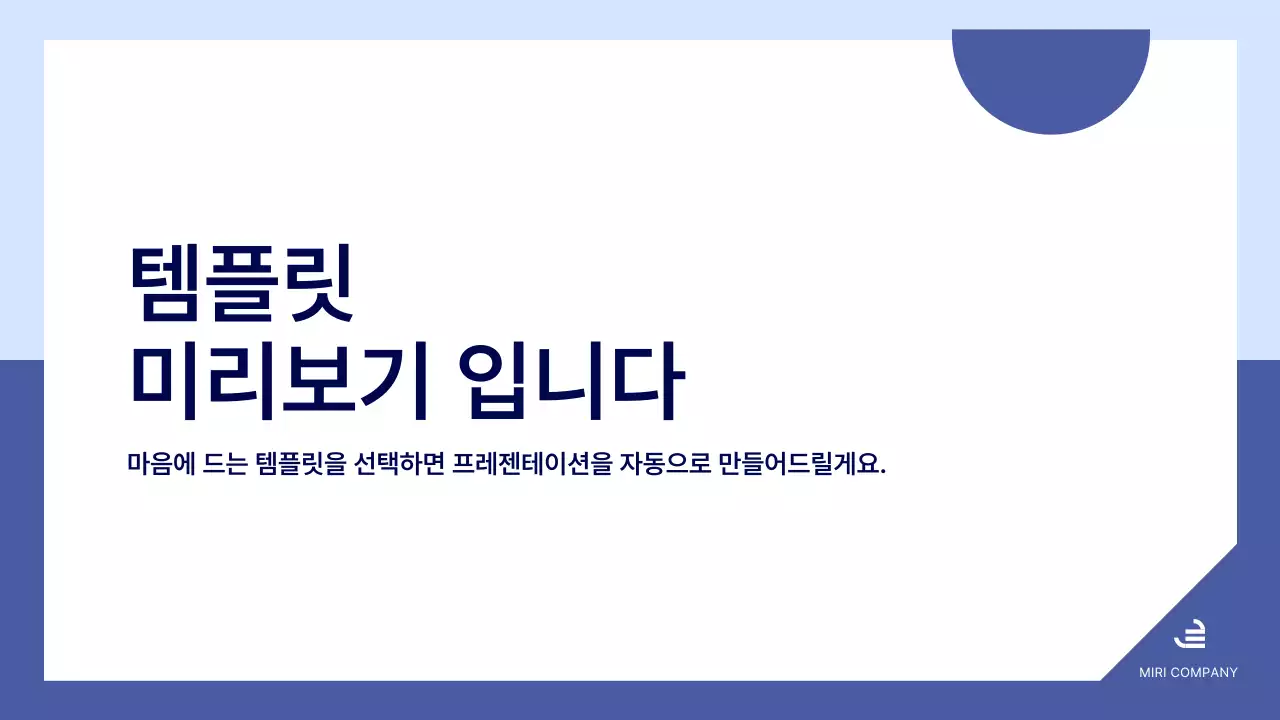 템플릿
미리보기 입니다

마음에 드는 템플릿을 선택하면 프레젠테이션을 자동으로 만들어드릴게요.

MIRI COMPANY